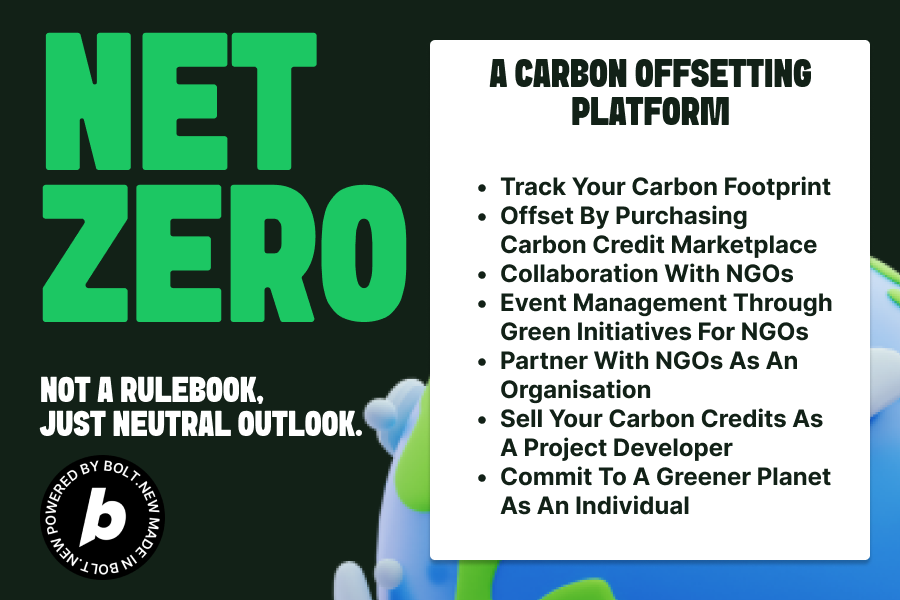 NET ZERO

NOT A RULEBOOK, JUST NEUTRAL OUTLOOK.

POWERED BY BOLT.NEW MADE IN BOLT.NEW

b

A CARBON OFFSETTING PLATFORM

- Track Your Carbon Footprint
- Offset By Purchasing Carbon Credit Marketplace
- Collaboration With NGOs
- Event Management Through Green Initiatives For NGOs
- Partner With NGOs As An Organisation
- Sell Your Carbon Credits As A Project Developer
- Commit To A Greener Planet As An Individual